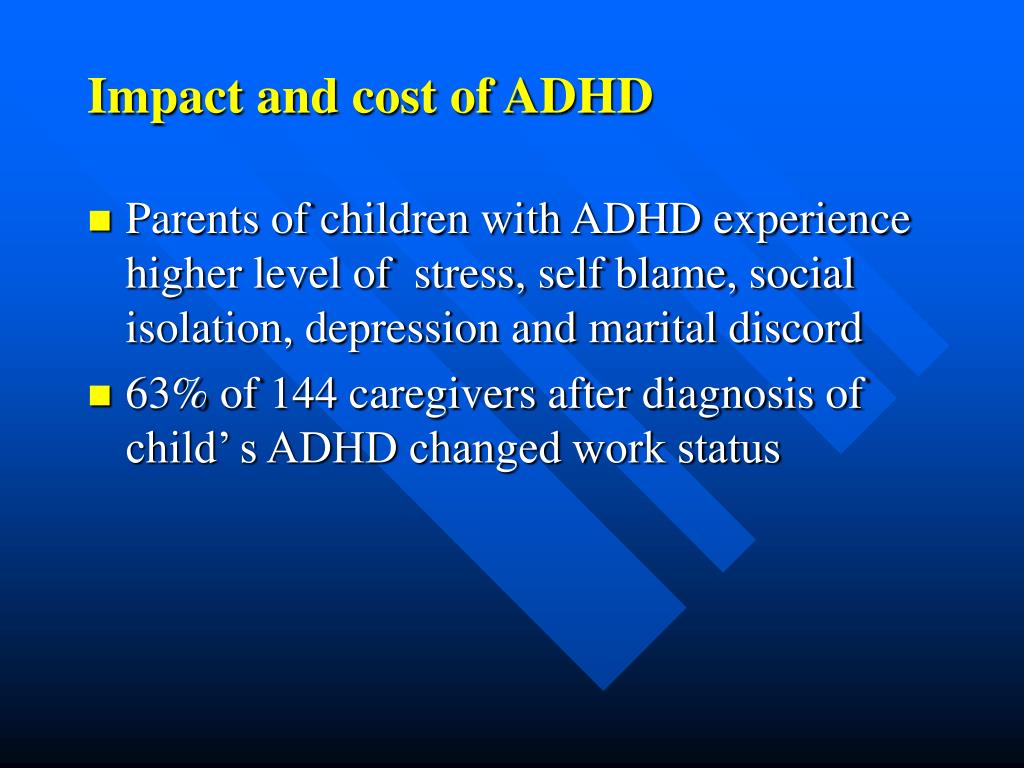 Impact and cost of ADHD

- Parents of children with ADHD experience higher level of stress, self blame, social isolation, depression and marital discord
- 63% of 144 caregivers after diagnosis of child’ s ADHD changed work status